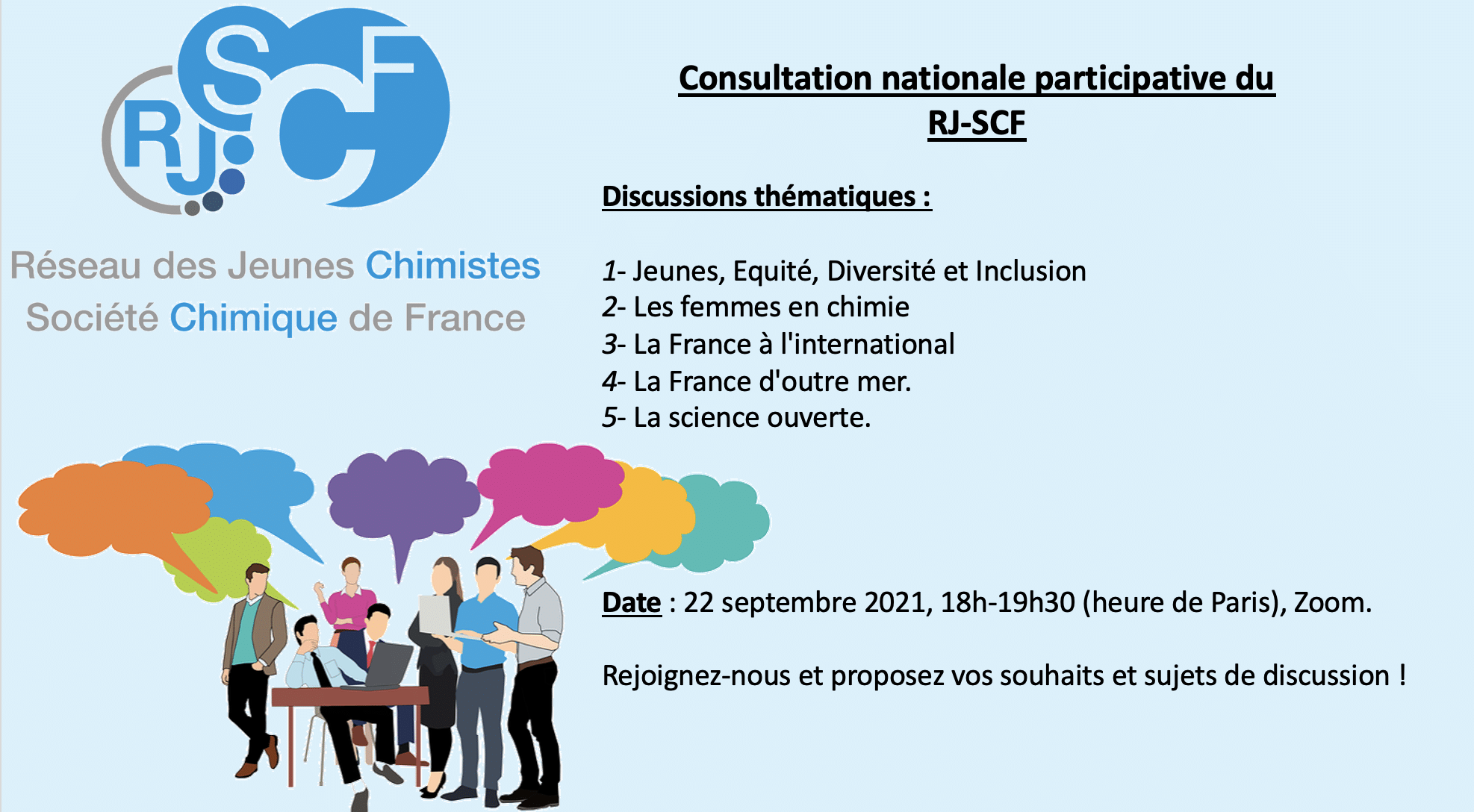 RJ SCF

Réseau des Jeunes Chimistes
Société Chimique de France

Consultation nationale participative du RJ-SCF

Discussions thématiques :

1- Jeunes, Equité, Diversité et Inclusion
2- Les femmes en chimie
3- La France à l'international
4- La France d'outre mer.
5- La science ouverte.

Date : 22 septembre 2021, 18h-19h30 (heure de Paris), Zoom.

Rejoignez-nous et proposez vos souhaits et sujets de discussion !